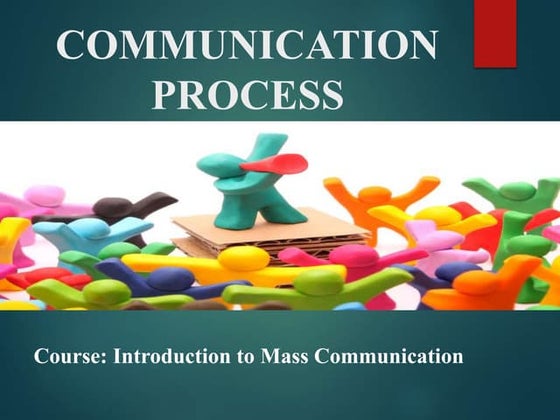 COMMUNICATION PROCESS

Course: Introduction to Mass Communication